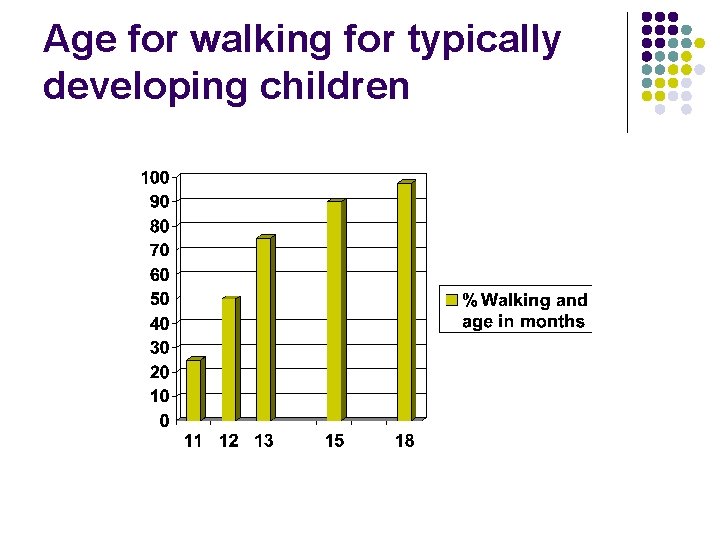 Age for walking for typically developing children

100
90
80
70
60
50
40
30
20
10
0

11 12 13 15 18

% Walking and age in months